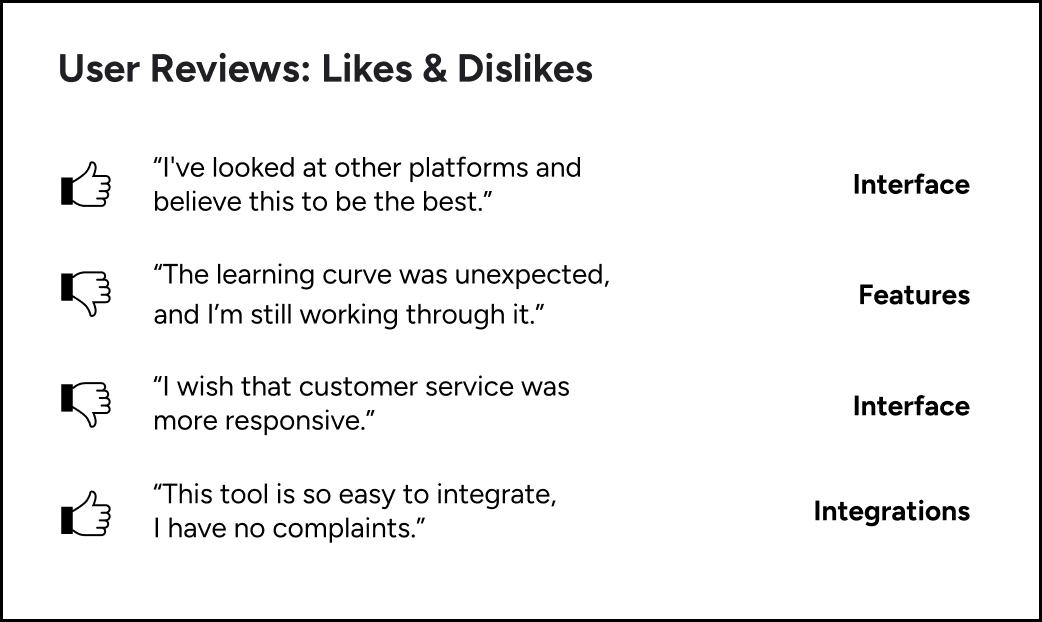 User Reviews: Likes & Dislikes

“I've looked at other platforms and believe this to be the best.” Interface

“The learning curve was unexpected, and I’m still working through it.” Features

“I wish that customer service was more responsive.” Interface

“This tool is so easy to integrate, I have no complaints.” Integrations